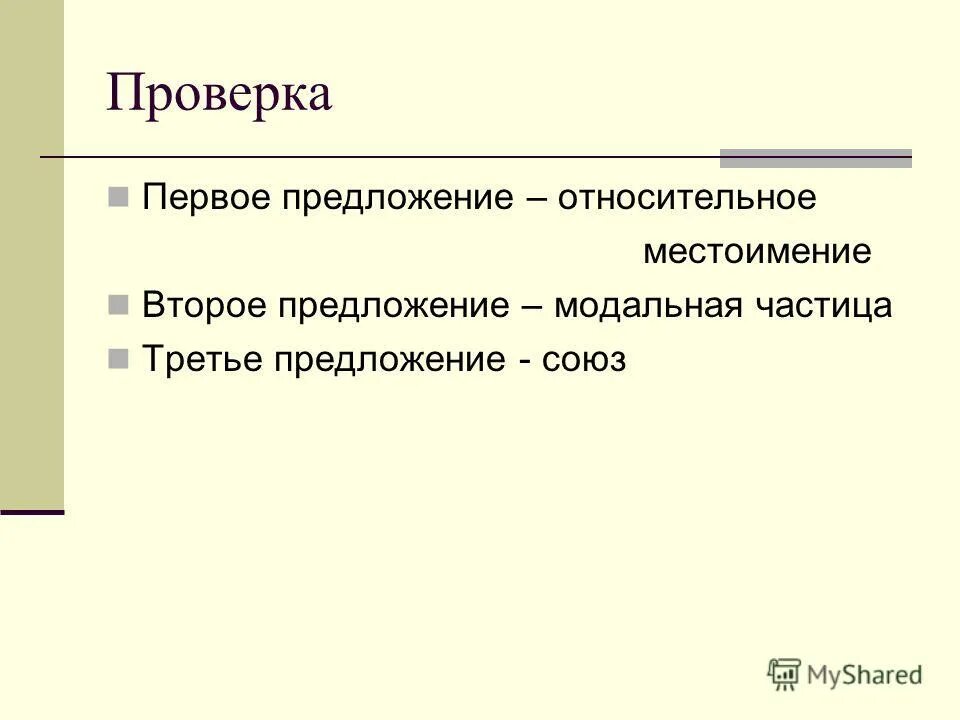 Проверка

Первое предложение – относительное местоимение

Второе предложение – модальная частица

Третье предложение - союз

MyShared